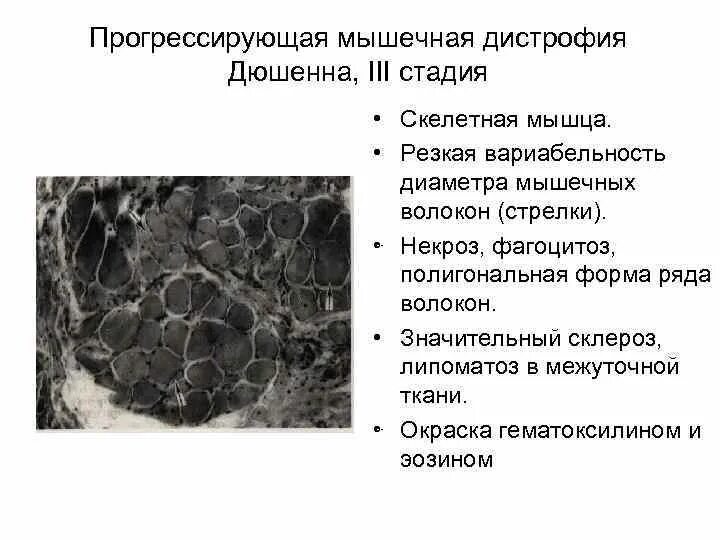 Прогрессирующая мышечная дистрофия Дюшенна, III стадия

• Скелетная мышца.
• Резкая вариабельность диаметра мышечных волокон (стрелки).
• Некроз, фагоцитоз, полигональная форма ряда волокон.
• Значительный склероз, липоматоз в межуточной ткани.
• Окраска гематоксилином и эозином